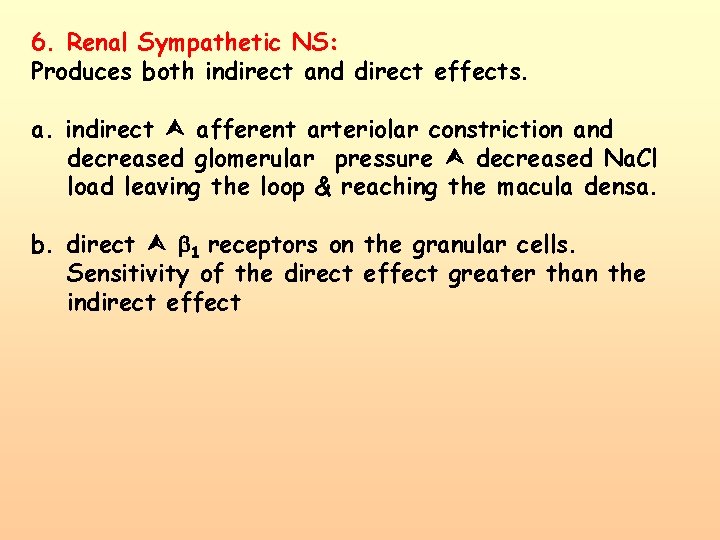 6. Renal Sympathetic NS:
Produces both indirect and direct effects.

a. indirect ⮝ afferent arteriolar constriction and decreased glomerular pressure ⮝ decreased NaCl load leaving the loop & reaching the macula densa.

b. direct ⮝ $\beta_1$ receptors on the granular cells. Sensitivity of the direct effect greater than the indirect effect